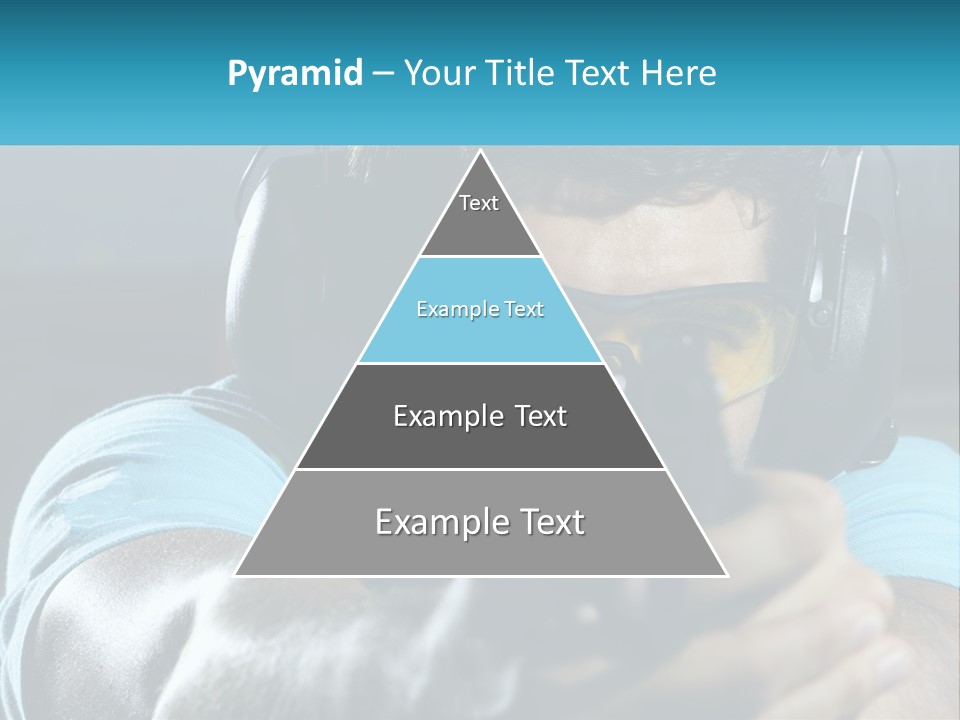 Pyramid – Your Title Text Here

Text

Example Text

Example Text

Example Text